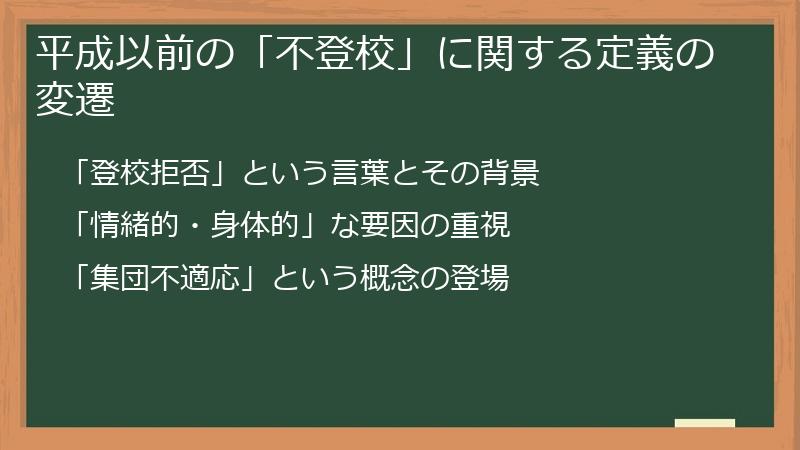 平成以前の「不登校」に関する定義の変遷

「登校拒否」という言葉とその背景

「情緒的・身体的」な要因の重視

「集団不適応」という概念の登場